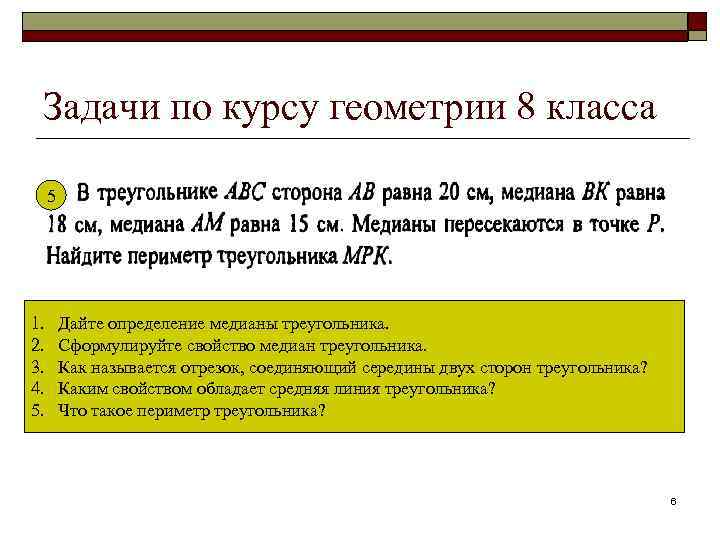 Задачи по курсу геометрии 8 класса

5 В треугольнике $ABC$ сторона $AB$ равна 20 см, медиана $BK$ равна 18 см, медиана $AM$ равна 15 см. Медианы пересекаются в точке $P$. Найдите периметр треугольника $MPK$.

1. Дайте определение медианы треугольника.
2. Сформулируйте свойство медиан треугольника.
3. Как называется отрезок, соединяющий середины двух сторон треугольника?
4. Каким свойством обладает средняя линия треугольника?
5. Что такое периметр треугольника?

6